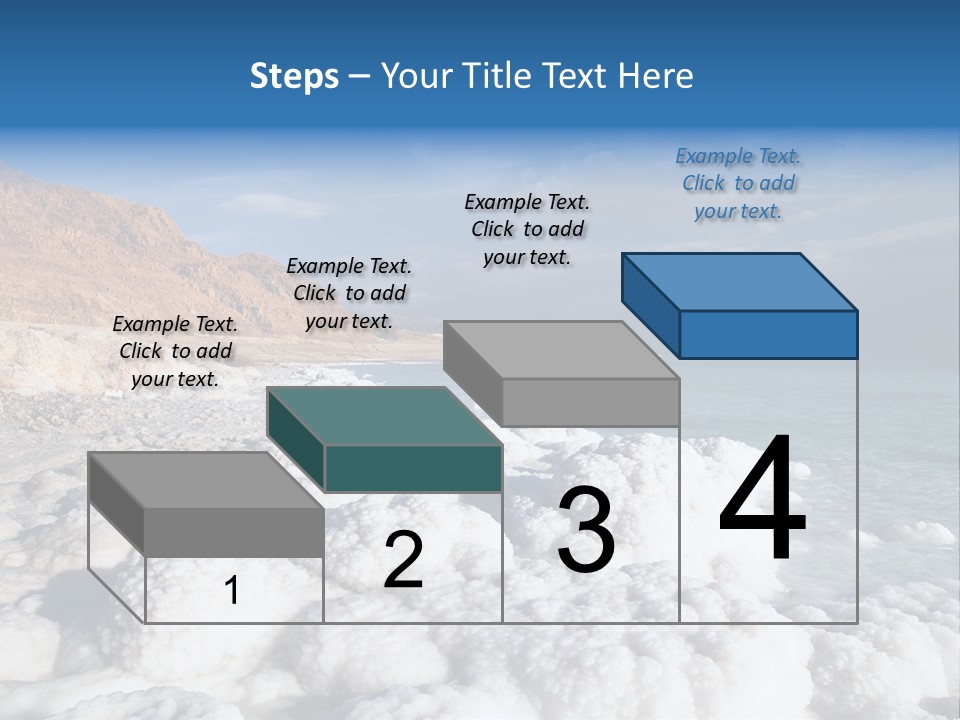 Steps – Your Title Text Here

Example Text. Click to add your text.

Example Text. Click to add your text.

Example Text. Click to add your text.

Example Text. Click to add your text.

1

2

3

4